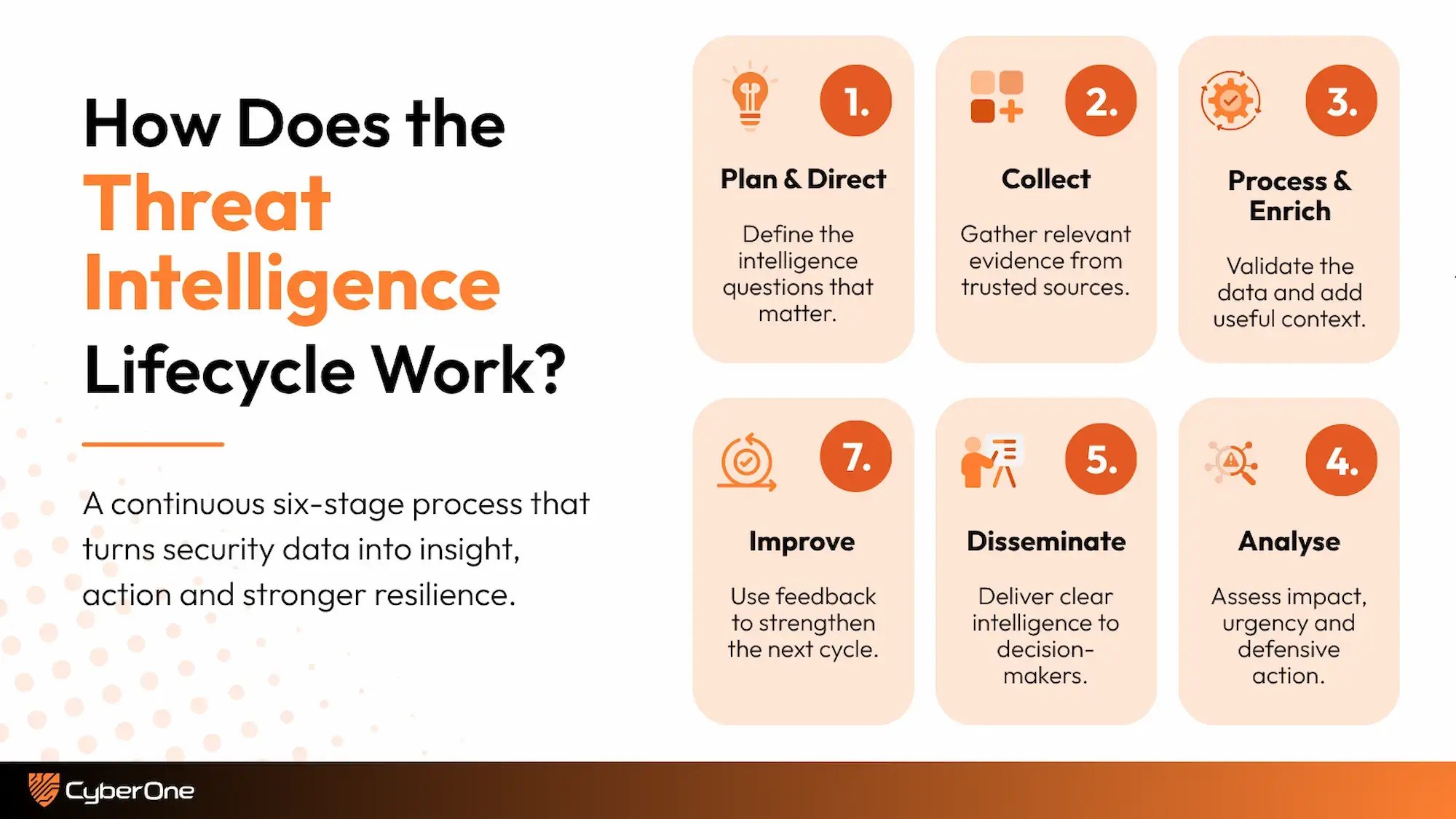 How Does the Threat Intelligence Lifecycle Work?

A continuous six-stage process that turns security data into insight, action and stronger resilience.

1.
Plan & Direct
Define the intelligence questions that matter.

2.
Collect
Gather relevant evidence from trusted sources.

3.
Process & Enrich
Validate the data and add useful context.

7.
Improve
Use feedback to strengthen the next cycle.

5.
Disseminate
Deliver clear intelligence to decision-makers.

4.
Analyse
Assess impact, urgency and defensive action.

CyberOne